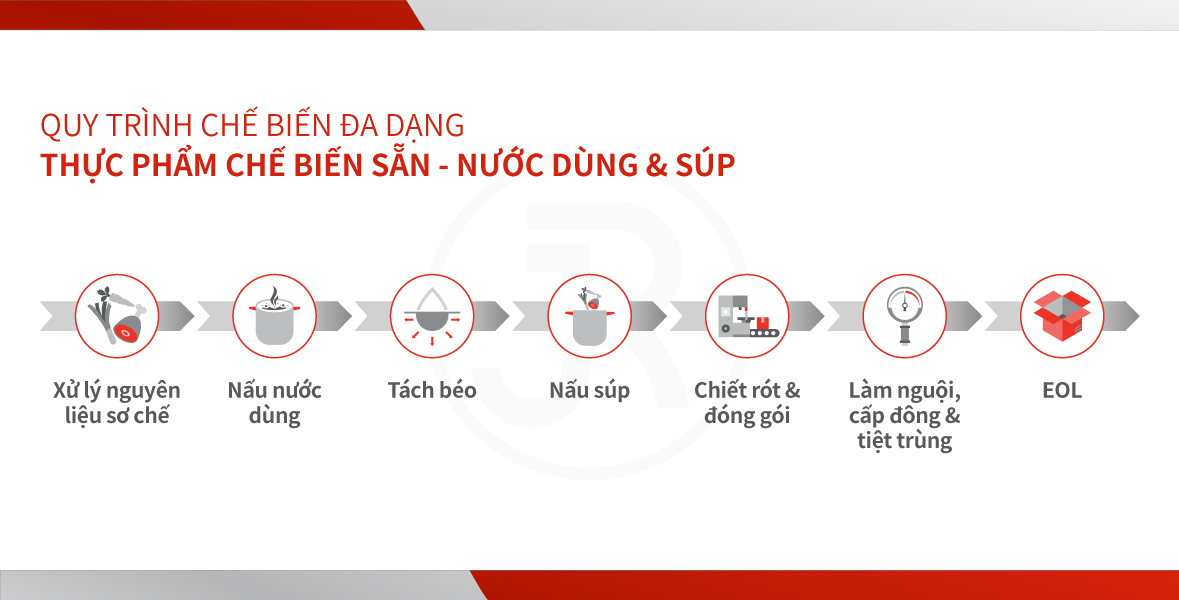 QUY TRÌNH CHẾ BIẾN ĐA DẠNG
THỰC PHẨM CHẾ BIẾN SẴN - NƯỚC DÙNG & SÚP

Xử lý nguyên liệu sơ chế

Nấu nước dùng

Tách béo

Nấu súp

Chiết rót & đóng gói

Làm nguội, cấp đông & tiệt trùng

EOL